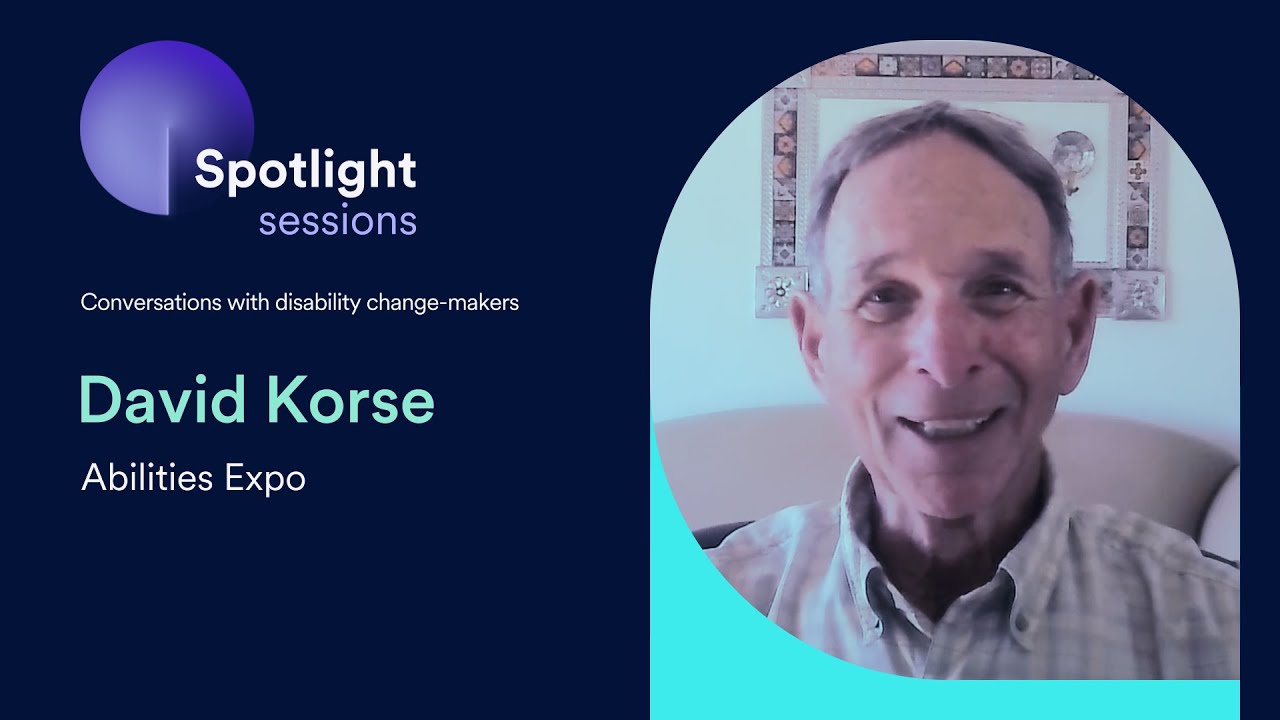 Spotlight
sessions

Conversations with disability change-makers

David Korse

Abilities Expo